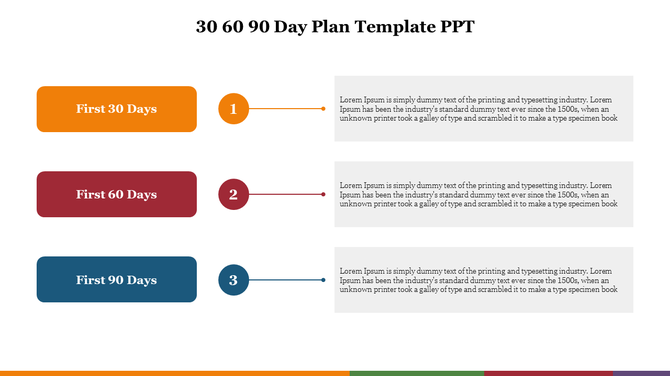 30 60 90 Day Plan Template PPT

First 30 Days

1

Lorem Ipsum is simply dummy text of the printing and typesetting industry. Lorem Ipsum has been the industry's standard dummy text ever since the 1500s, when an unknown printer took a galley of type and scrambled it to make a type specimen book

First 60 Days

2

Lorem Ipsum is simply dummy text of the printing and typesetting industry. Lorem Ipsum has been the industry's standard dummy text ever since the 1500s, when an unknown printer took a galley of type and scrambled it to make a type specimen book

First 90 Days

3

Lorem Ipsum is simply dummy text of the printing and typesetting industry. Lorem Ipsum has been the industry's standard dummy text ever since the 1500s, when an unknown printer took a galley of type and scrambled it to make a type specimen book